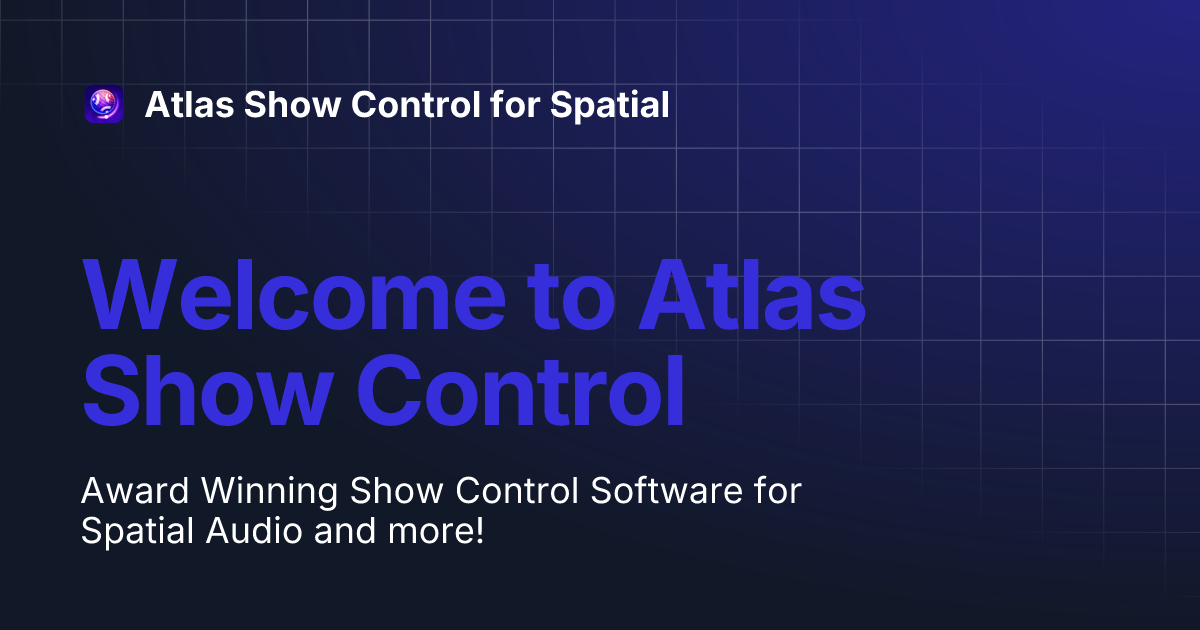 Atlas Show Control for Spatial

Welcome to Atlas Show Control

Award Winning Show Control Software for Spatial Audio and more!